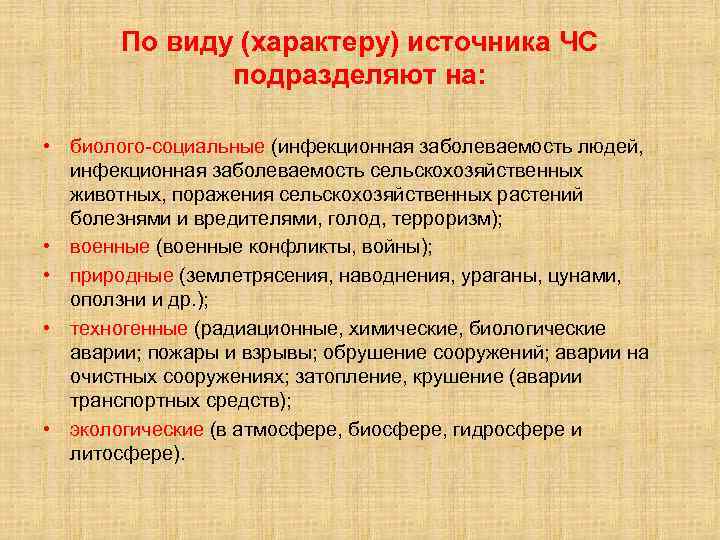 По виду (характеру) источника ЧС подразделяют на:

• биолого-социальные (инфекционная заболеваемость людей, инфекционная заболеваемость сельскохозяйственных животных, поражения сельскохозяйственных растений болезнями и вредителями, голод, терроризм);
• военные (военные конфликты, войны);
• природные (землетрясения, наводнения, ураганы, цунами, оползни и др.);
• техногенные (радиационные, химические, биологические аварии; пожары и взрывы; обрушение сооружений; аварии на очистных сооружениях; затопление, крушение (аварии транспортных средств);
• экологические (в атмосфере, биосфере, гидросфере и литосфере).